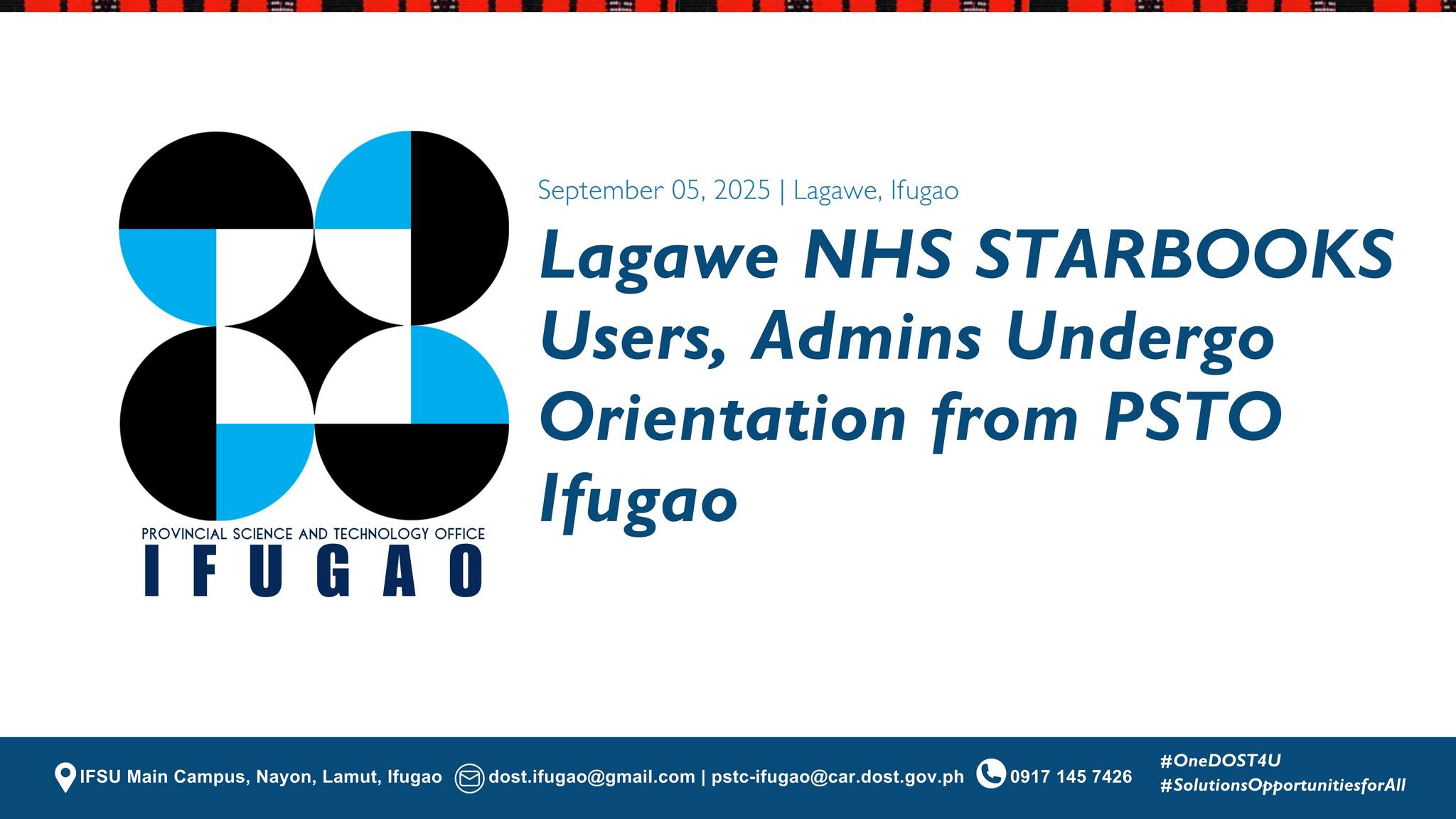 PROVINCIAL SCIENCE AND TECHNOLOGY OFFICE
IFUGAO

September 05, 2025 | Lagawe, Ifugao

Lagawe NHS STARBOOKS Users, Admins Undergo Orientation from PSTO Ifugao

IFSU Main Campus, Nayon, Lamut, Ifugao dost.ifugao@gmail.com | pstc-ifugao@car.dost.gov.ph 0917 145 7426 #OneDOST4U #SolutionsOpportunitiesforAll